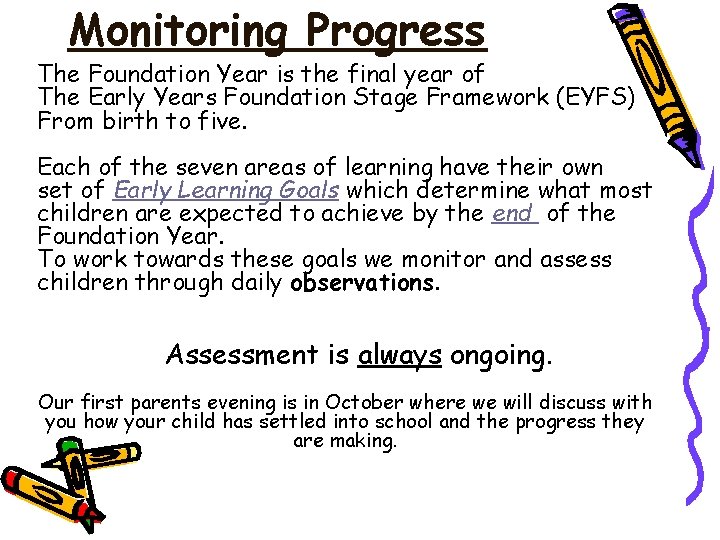 Monitoring Progress

The Foundation Year is the final year of The Early Years Foundation Stage Framework (EYFS) From birth to five.

Each of the seven areas of learning have their own set of Early Learning Goals which determine what most children are expected to achieve by the end of the Foundation Year.
To work towards these goals we monitor and assess children through daily observations.

Assessment is always ongoing.

Our first parents evening is in October where we will discuss with you how your child has settled into school and the progress they are making.